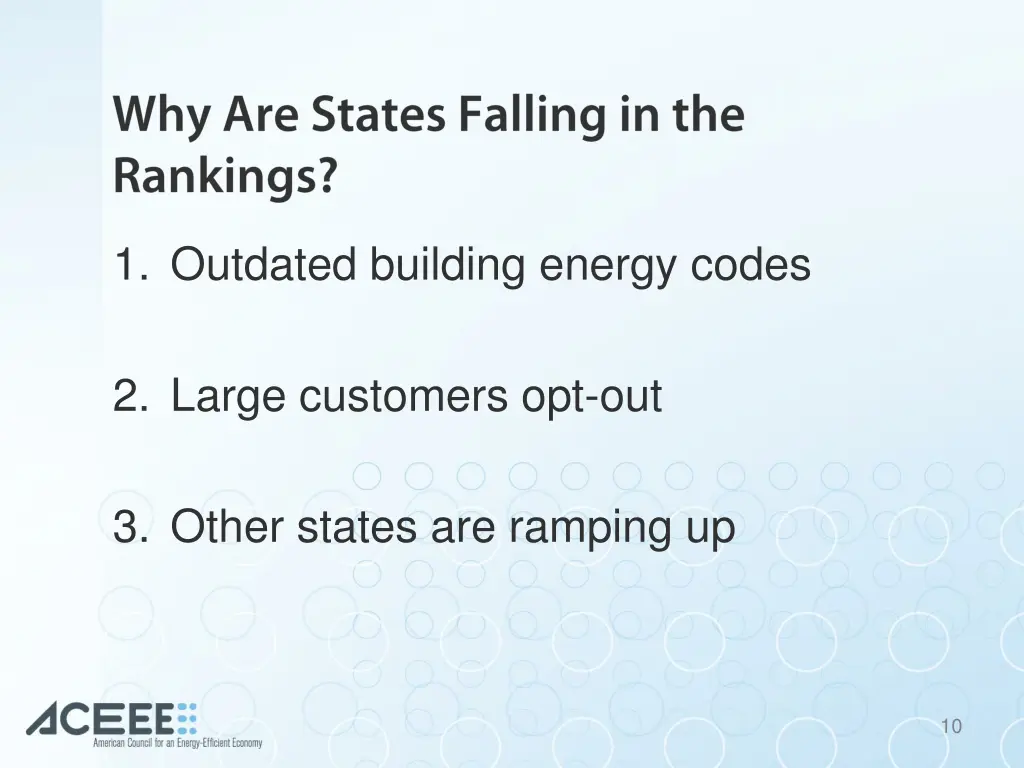 Why Are States Falling in the Rankings?

1. Outdated building energy codes

2. Large customers opt-out

3. Other states are ramping up

ACEEE
American Council for an Energy-Efficient Economy

10